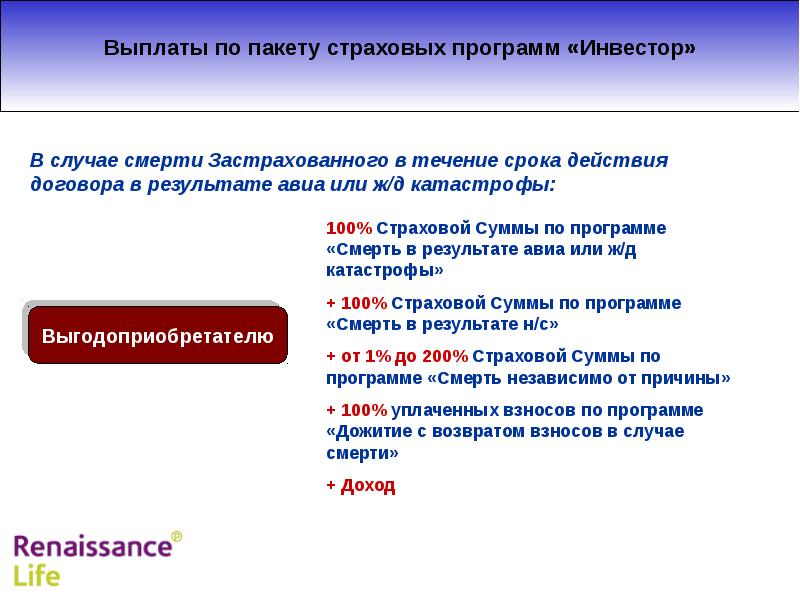 Выплаты по пакету страховых программ «Инвестор»

В случае смерти Застрахованного в течение срока действия договора в результате авиа или ж/д катастрофы:

Выгодоприобретателю

100% Страховой Суммы по программе «Смерть в результате авиа или ж/д катастрофы»

+ 100% Страховой Суммы по программе «Смерть в результате н/с»

+ от 1% до 200% Страховой Суммы по программе «Смерть независимо от причины»

+ 100% уплаченных взносов по программе «Дожитие с возвратом взносов в случае смерти»

+ Доход

Renaissance® Life